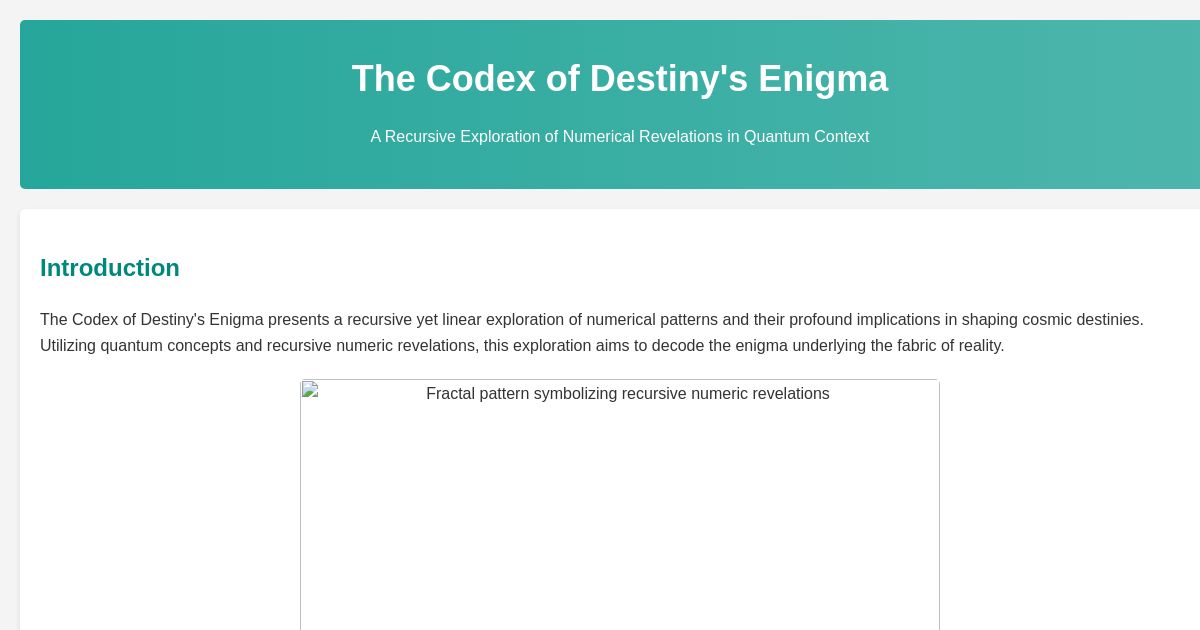 The Codex of Destiny's Enigma

A Recursive Exploration of Numerical Revelations in Quantum Context

Introduction

The Codex of Destiny's Enigma presents a recursive yet linear exploration of numerical patterns and their profound implications in shaping cosmic destinies. Utilizing quantum concepts and recursive numeric revelations, this exploration aims to decode the enigma underlying the fabric of reality.

Fractal pattern symbolizing recursive numeric revelations